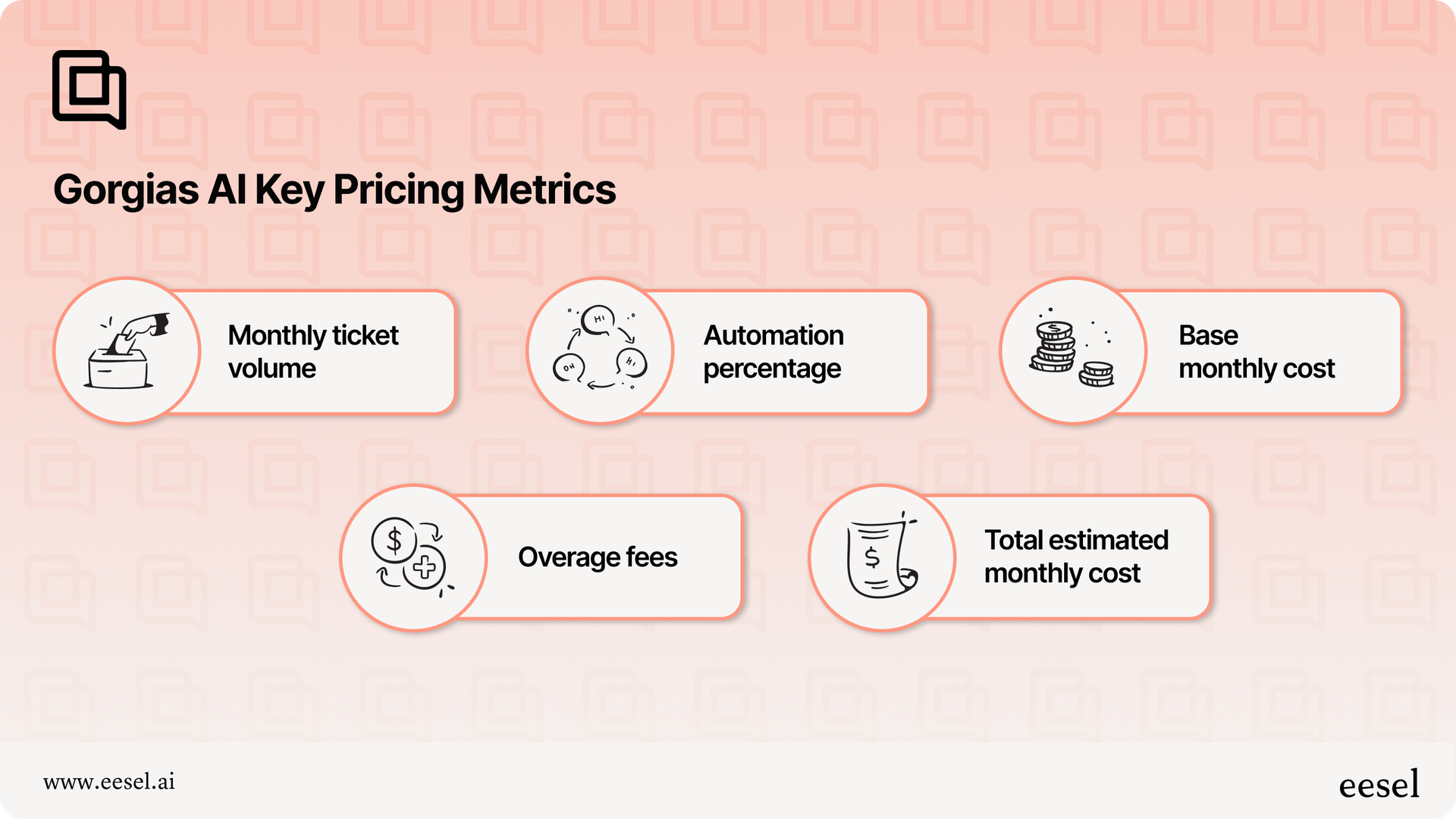 Gorgias AI Key Pricing Metrics

Monthly ticket volume

Automation percentage

Base monthly cost

Overage fees

Total estimated monthly cost

www.eesel.ai

eesel